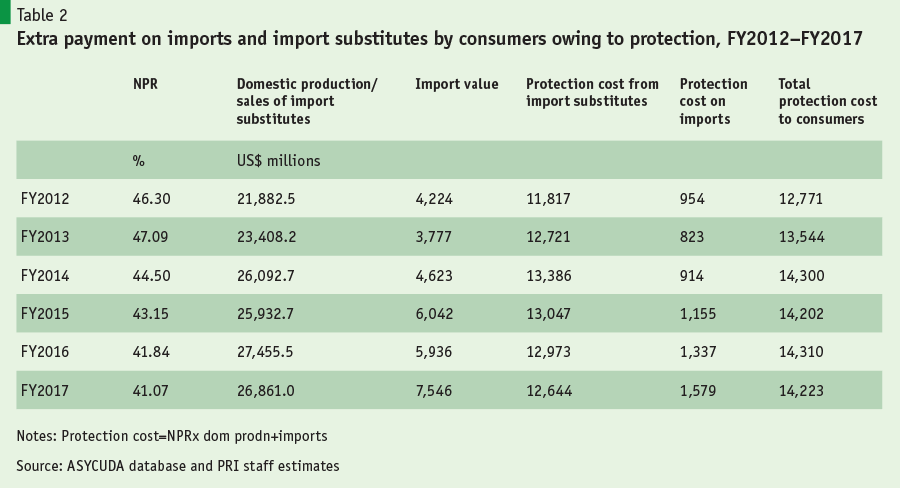 Table 2

Extra payment on imports and import substitutes by consumers owing to protection, FY2012–FY2017

| | NPR | Domestic production/ sales of import substitutes | Import value | Protection cost from import substitutes | Protection cost on imports | Total protection cost to consumers |
|---|---|---|---|---|---|---|
| | % | US$ millions | | | | |
| FY2012 | 46.30 | 21,882.5 | 4,224 | 11,817 | 954 | 12,771 |
| FY2013 | 47.09 | 23,408.2 | 3,777 | 12,721 | 823 | 13,544 |
| FY2014 | 44.50 | 26,092.7 | 4,623 | 13,386 | 914 | 14,300 |
| FY2015 | 43.15 | 25,932.7 | 6,042 | 13,047 | 1,155 | 14,202 |
| FY2016 | 41.84 | 27,455.5 | 5,936 | 12,973 | 1,337 | 14,310 |
| FY2017 | 41.07 | 26,861.0 | 7,546 | 12,644 | 1,579 | 14,223 |

Notes: Protection cost=NPRx dom prodn+imports

Source: ASYCUDA database and PRI staff estimates